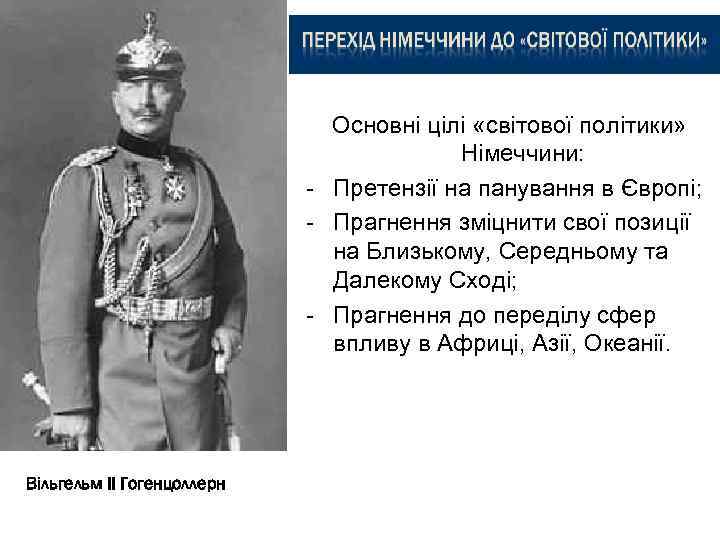 ПЕРЕХІД НІМЕЧЧИНИ ДО «СВІТОВОЇ ПОЛІТИКИ»

Основні цілі «світової політики» Німеччини:

- Претензії на панування в Європі;
- Прагнення зміцнити свої позиції на Близькому, Середньому та Далекому Сході;
- Прагнення до переділу сфер впливу в Африці, Азії, Океанії.

Вільгельм II Гогенцоллерн